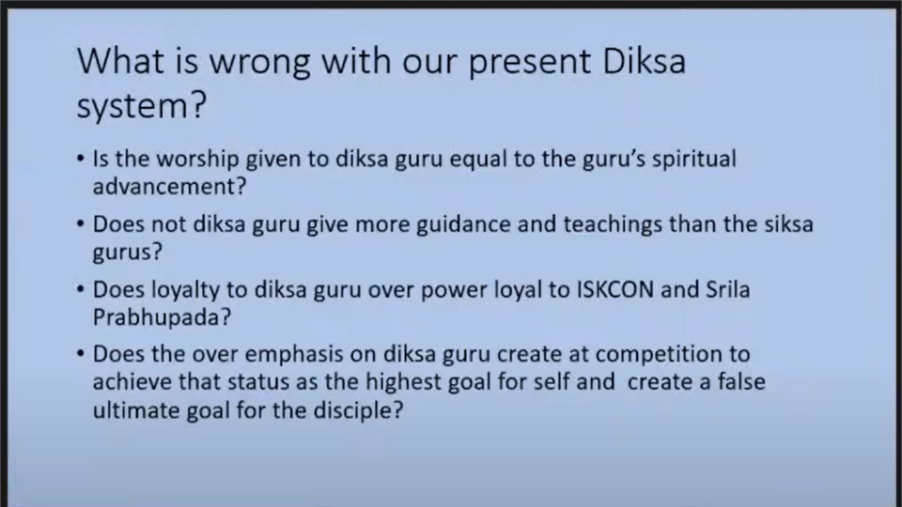 What is wrong with our present Diksa system?

• Is the worship given to diksa guru equal to the guru's spiritual advancement?

• Does not diksa guru give more guidance and teachings than the siksa gurus?

• Does loyalty to diksa guru over power loyal to ISKCON and Srila Prabhupada?

• Does the over emphasis on diksa guru create at competition to achieve that status as the highest goal for self and create a false ultimate goal for the disciple?